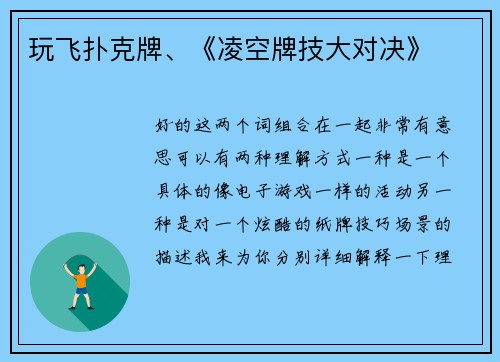 玩飞扑克牌、《凌空牌技大对决》

好的这两个词组合在一起非常有意思可以有两种理解方式一种是一个具体的像电子游戏一样的活动另一种是对一个炫酷的纸牌技巧场景的描述我来为你分别详细解释一下理